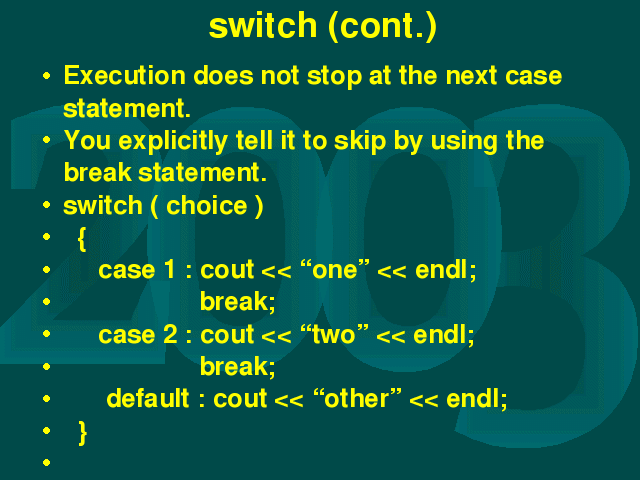 switch (cont.)

• Execution does not stop at the next case statement.
• You explicitly tell it to skip by using the break statement.
• switch ( choice )
• {
• case 1 : cout << “one” << endl;
• break;
• case 2 : cout << “two” << endl;
• break;
• default : cout << “other” << endl;
• }
•

2003